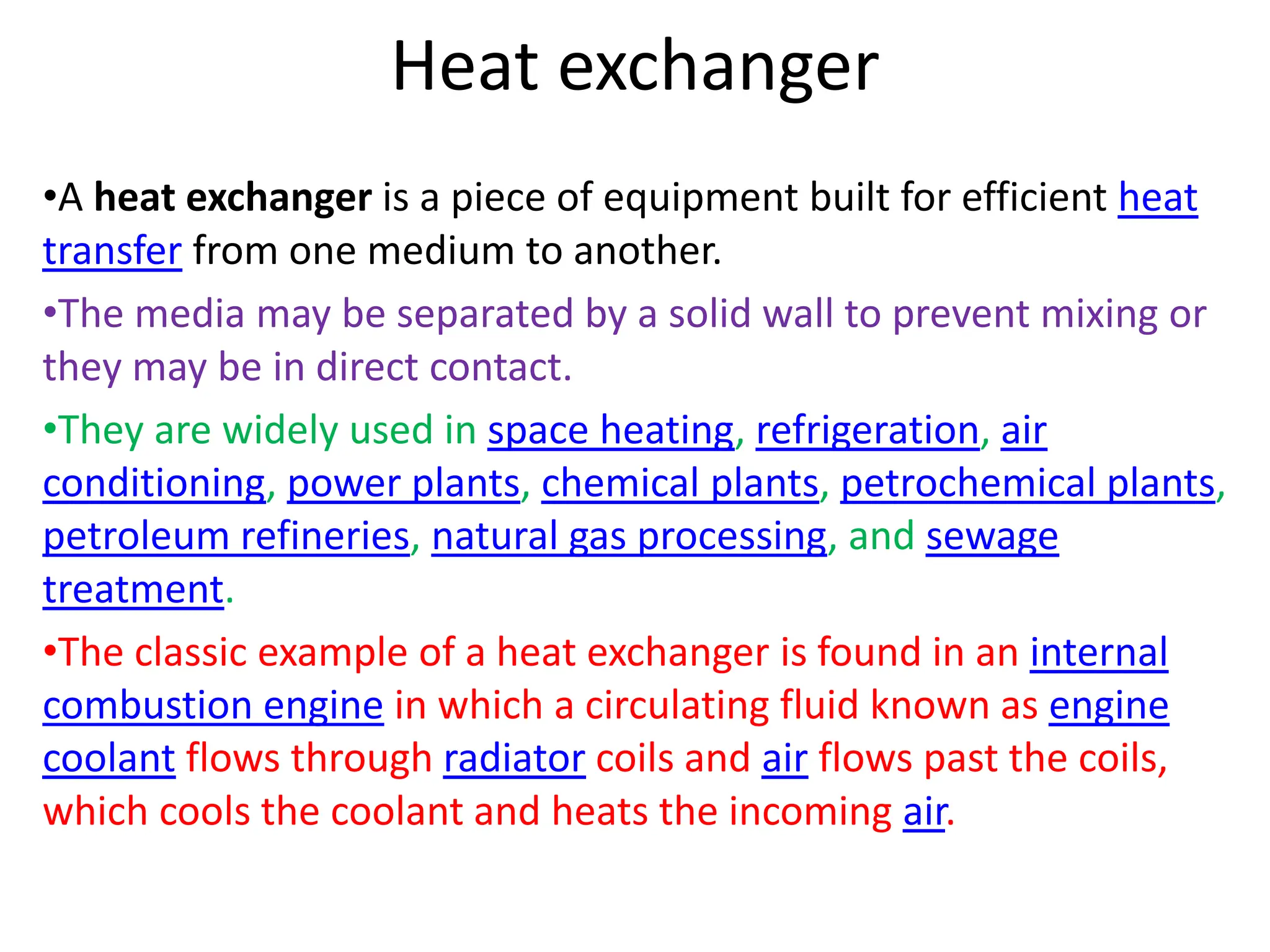 Heat exchanger

•A heat exchanger is a piece of equipment built for efficient heat transfer from one medium to another.

•The media may be separated by a solid wall to prevent mixing or they may be in direct contact.

•They are widely used in space heating, refrigeration, air conditioning, power plants, chemical plants, petrochemical plants, petroleum refineries, natural gas processing, and sewage treatment.

•The classic example of a heat exchanger is found in an internal combustion engine in which a circulating fluid known as engine coolant flows through radiator coils and air flows past the coils, which cools the coolant and heats the incoming air.